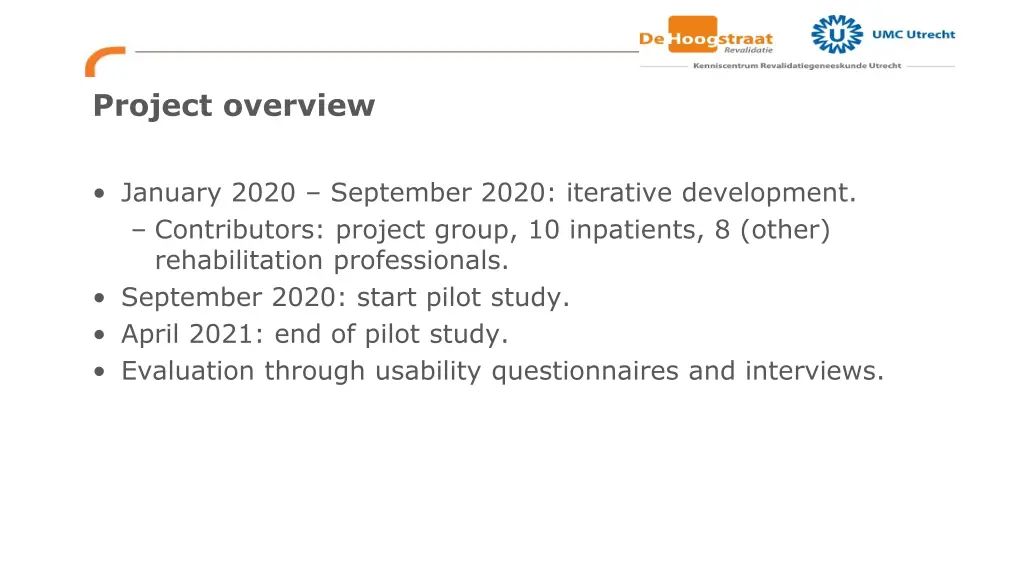 De Hoogstraat Revalidatie

UMC Utrecht

Kenniscentrum Revalidatiegeneeskunde Utrecht

Project overview

• January 2020 – September 2020: iterative development.
– Contributors: project group, 10 inpatients, 8 (other) rehabilitation professionals.
• September 2020: start pilot study.
• April 2021: end of pilot study.
• Evaluation through usability questionnaires and interviews.